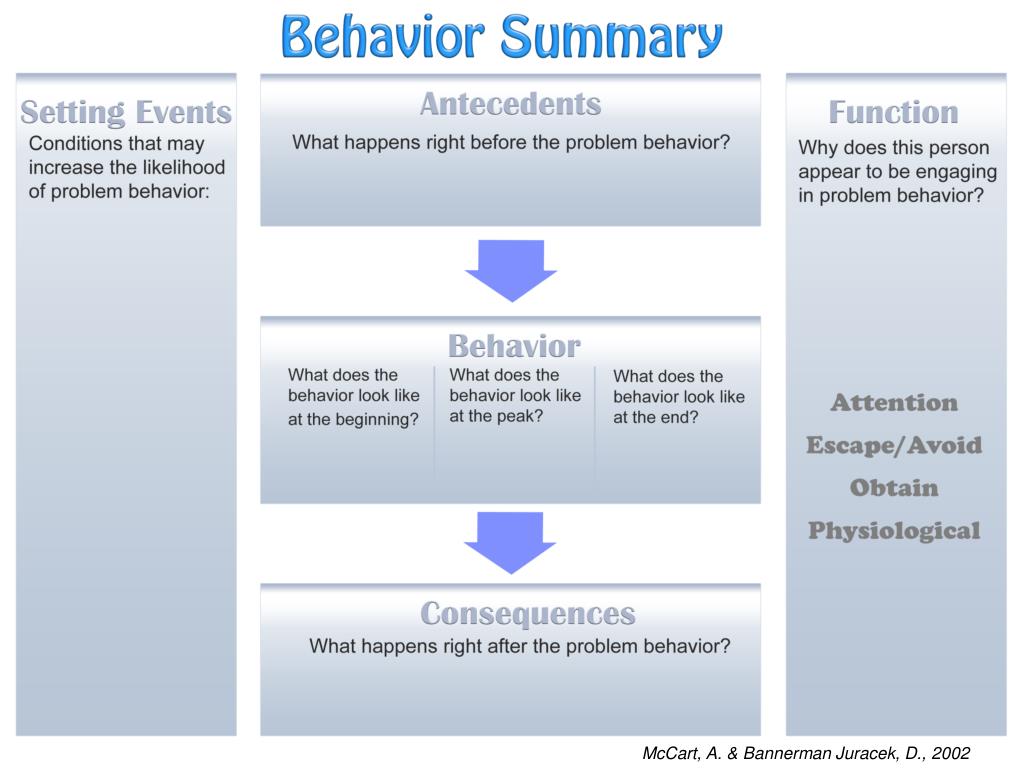 Behavior Summary

Setting Events
Conditions that may increase the likelihood of problem behavior:

Antecedents
What happens right before the problem behavior?

Behavior

What does the behavior look like at the beginning?

What does the behavior look like at the peak?

What does the behavior look like at the end?

Consequences
What happens right after the problem behavior?

Function
Why does this person appear to be engaging in problem behavior?

Attention
Escape/Avoid
Obtain
Physiological

McCart, A. & Bannerman Juracek, D., 2002